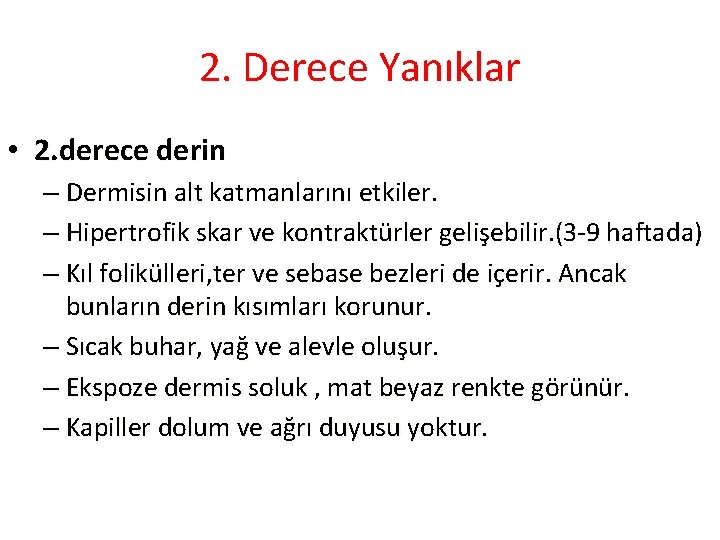 2. Derece Yanıklar

• 2.derece derin
– Dermisin alt katmanlarını etkiler.
– Hipertrofik skar ve kontraktürler gelişebilir.(3-9 haftada)
– Kıl folikülleri,ter ve sebase bezleri de içerir. Ancak bunların derin kısımları korunur.
– Sıcak buhar, yağ ve alevle oluşur.
– Ekspoze dermis soluk , mat beyaz renkte görünür.
– Kapiller dolum ve ağrı duyusu yoktur.